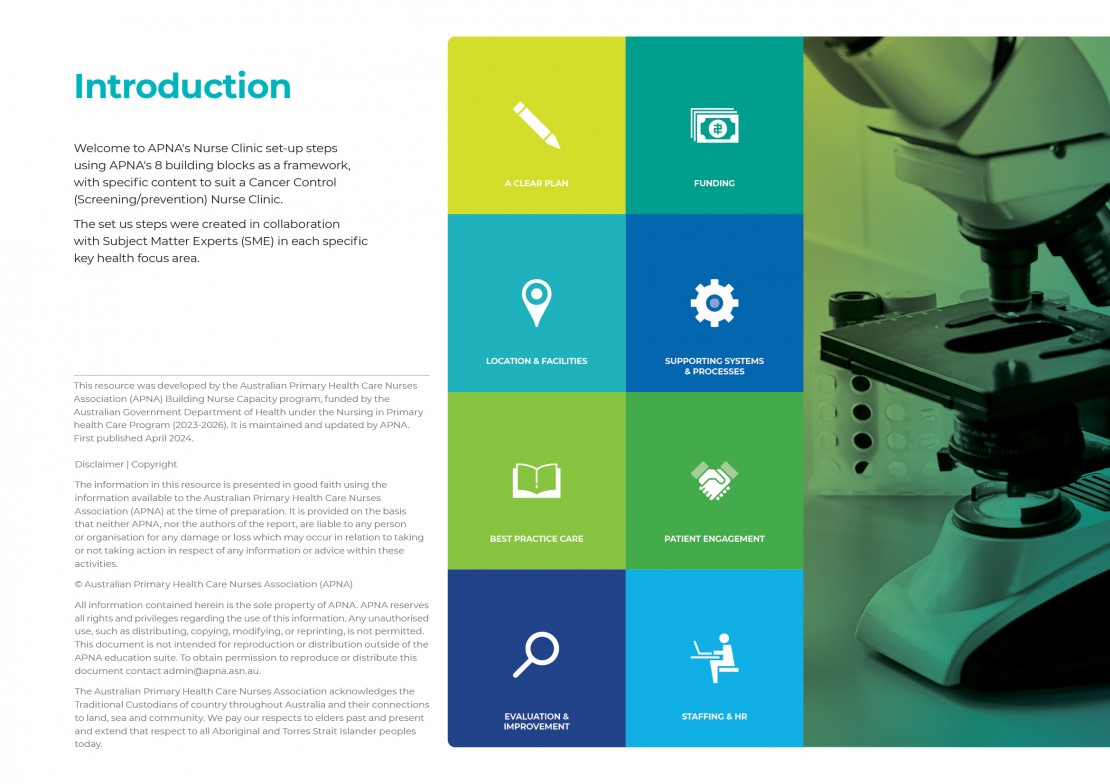 Introduction

Welcome to APNA's Nurse Clinic set-up steps using APNA's 8 building blocks as a framework, with specific content to suit a Cancer Control (Screening/prevention) Nurse Clinic.

The set us steps were created in collaboration with Subject Matter Experts (SME) in each specific key health focus area.

This resource was developed by the Australian Primary Health Care Nurses Association (APNA) Building Nurse Capacity program, funded by the Australian Government Department of Health under the Nursing in Primary health Care Program (2023-2026). It is maintained and updated by APNA. First published April 2024.

Disclaimer | Copyright

The information in this resource is presented in good faith using the information available to the Australian Primary Health Care Nurses Association (APNA) at the time of preparation. It is provided on the basis that neither APNA, nor the authors of the report, are liable to any person or organisation for any damage or loss which may occur in relation to taking or not taking action in respect of any information or advice within these activities.

© Australian Primary Health Care Nurses Association (APNA)

All information contained herein is the sole property of APNA. APNA reserves all rights and privileges regarding the use of this information. Any unauthorised use, such as distributing, copying, modifying, or reprinting, is not permitted. This document is not intended for reproduction or distribution outside of the APNA education suite. To obtain permission to reproduce or distribute this document contact admin@apna.asn.au.

The Australian Primary Health Care Nurses Association acknowledges the Traditional Custodians of country throughout Australia and their connections to land, sea and community. We pay our respects to elders past and present and extend that respect to all Aboriginal and Torres Strait Islander peoples today.

A CLEAR PLAN

FUNDING

LOCATION & FACILITIES

SUPPORTING SYSTEMS & PROCESSES

BEST PRACTICE CARE

PATIENT ENGAGEMENT

EVALUATION & IMPROVEMENT

STAFFING & HR